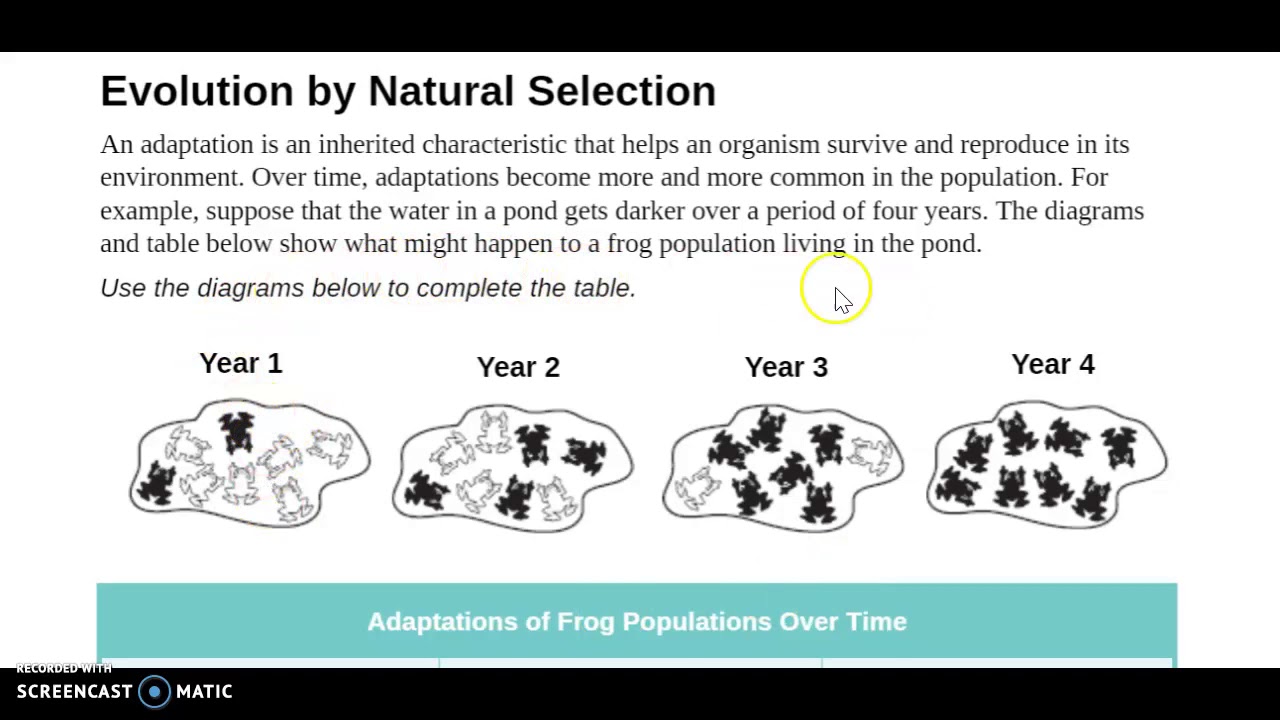 Evolution by Natural Selection

An adaptation is an inherited characteristic that helps an organism survive and reproduce in its environment. Over time, adaptations become more and more common in the population. For example, suppose that the water in a pond gets darker over a period of four years. The diagrams and table below show what might happen to a frog population living in the pond.

Use the diagrams below to complete the table.

Year 1

Year 2

Year 3

Year 4

Adaptations of Frog Populations Over Time

RECORDED WITH
SCREENCAST MATIC